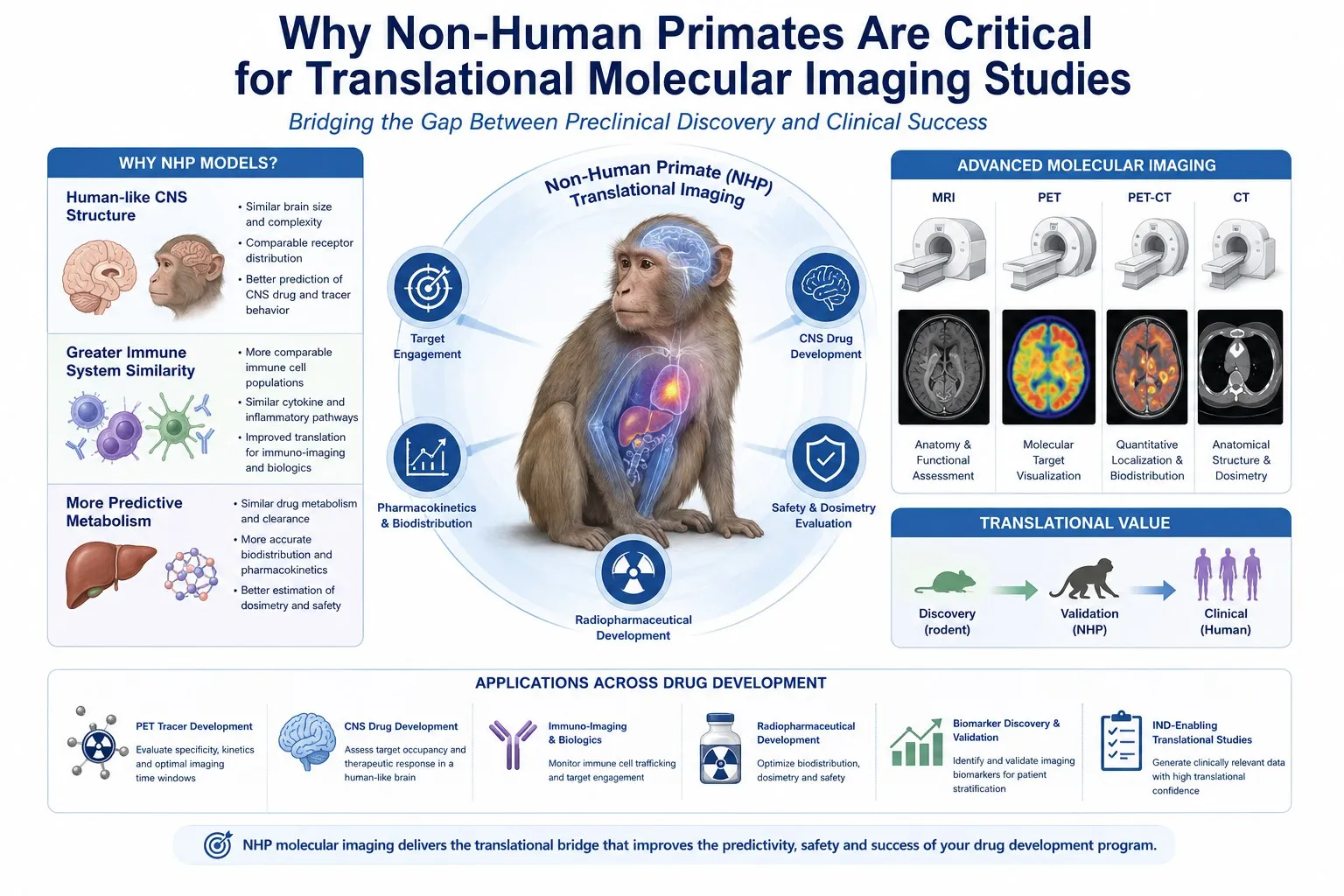 Why Non-Human Primates Are Critical for Translational Molecular Imaging Studies

Bridging the Gap Between Preclinical Discovery and Clinical Success

WHY NHP MODELS?

Human-like CNS Structure

• Similar brain size and complexity
• Comparable receptor distribution
• Better prediction of CNS drug and tracer behavior

Greater Immune System Similarity

• More comparable immune cell populations
• Similar cytokine and inflammatory pathways
• Improved translation for immuno-imaging and biologics

More Predictive Metabolism

• Similar drug metabolism and clearance
• More accurate biodistribution and pharmacokinetics
• Better estimation of dosimetry and safety

Non-Human Primate (NHP) Translational Imaging

Target Engagement

CNS Drug Development

Pharmacokinetics & Biodistribution

Safety & Dosimetry Evaluation

Radiopharmaceutical Development

ADVANCED MOLECULAR IMAGING

| MRI | PET | PET-CT | CT |
|---|---|---|---|
| Anatomy & Functional Assessment | Molecular Target Visualization | Quantitative Localization & Biodistribution | Anatomical Structure & Dosimetry |

TRANSLATIONAL VALUE

Discovery (rodent)

Validation (NHP)

Clinical (Human)

APPLICATIONS ACROSS DRUG DEVELOPMENT

PET Tracer Development
Evaluate specificity, kinetics and optimal imaging time windows

CNS Drug Development
Assess target occupancy and therapeutic response in a human-like brain

Immuno-Imaging & Biologics
Monitor immune cell trafficking and target engagement

Radiopharmaceutical Development
Optimize biodistribution, dosimetry and safety

Biomarker Discovery & Validation
Identify and validate imaging biomarkers for patient stratification

IND-Enabling Translational Studies
Generate clinically relevant data with high translational confidence

NHP molecular imaging delivers the translational bridge that improves the predictivity, safety and success of your drug development program.